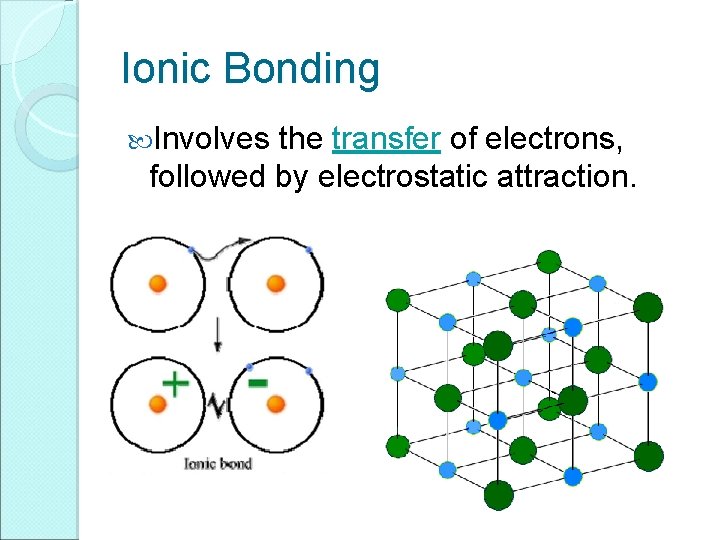 Ionic Bonding

Involves the transfer of electrons, followed by electrostatic attraction.

+
-
Ionic bond